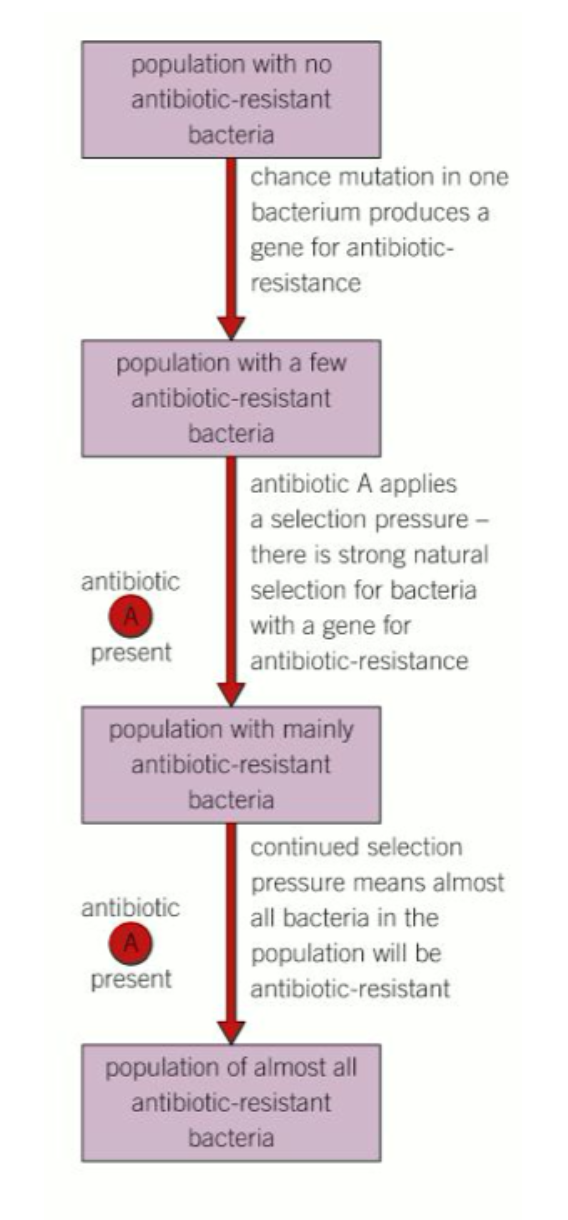 population with no antibiotic-resistant bacteria

chance mutation in one bacterium produces a gene for antibiotic-resistance

population with a few antibiotic-resistant bacteria

antibiotic A present

antibiotic A applies a selection pressure – there is strong natural selection for bacteria with a gene for antibiotic-resistance

population with mainly antibiotic-resistant bacteria

antibiotic A present

continued selection pressure means almost all bacteria in the population will be antibiotic-resistant

population of almost all antibiotic-resistant bacteria